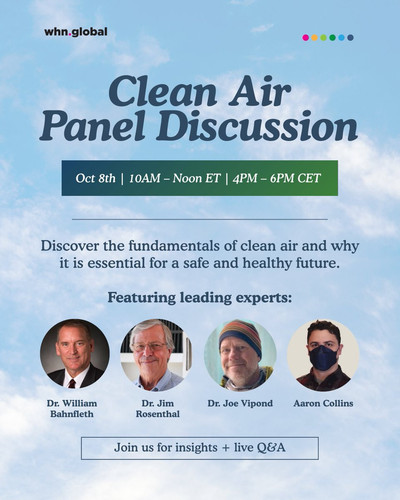 whn.global

Clean Air Panel Discussion

Oct 8th | 10AM – Noon ET | 4PM – 6PM CET

Discover the fundamentals of clean air and why it is essential for a safe and healthy future.

Featuring leading experts:

Dr. William Bahnfleth

Dr. Jim Rosenthal

Dr. Joe Vipond

Aaron Collins

Join us for insights + live Q&A